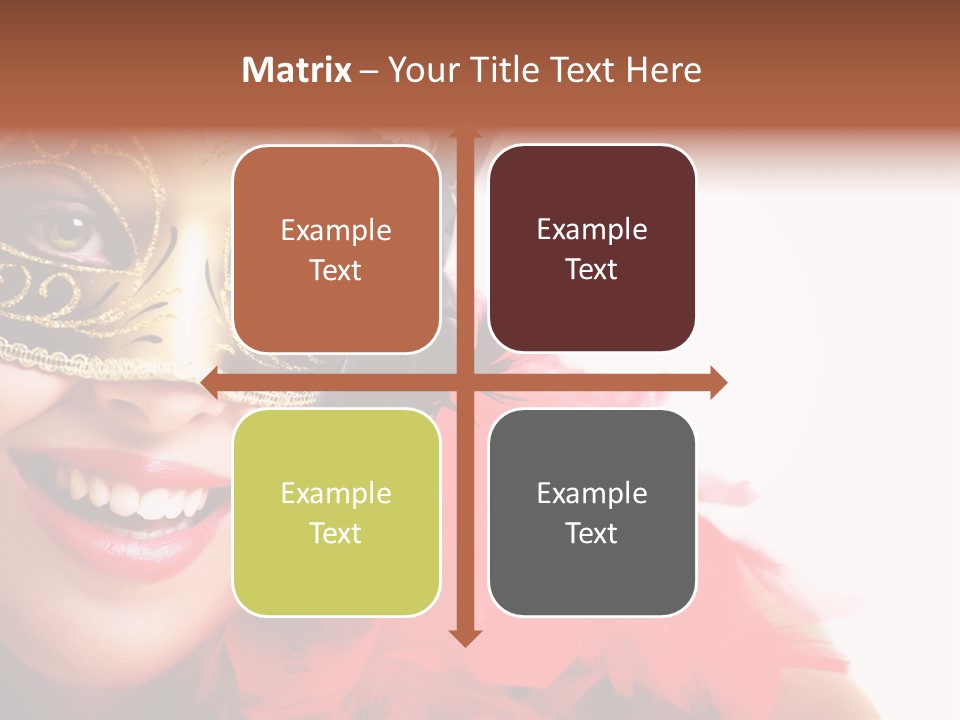 Matrix – Your Title Text Here

Example Text

Example Text

Example Text

Example Text